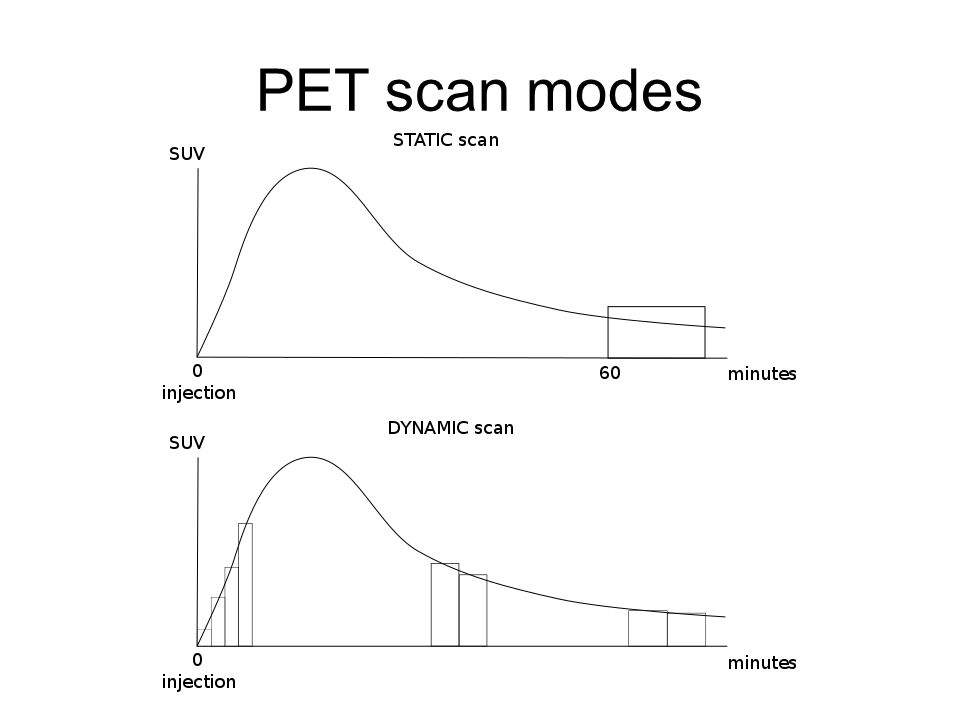 PET scan modes

STATIC scan

SUV

0
injection

60

minutes

DYNAMIC scan

SUV

0
injection

minutes